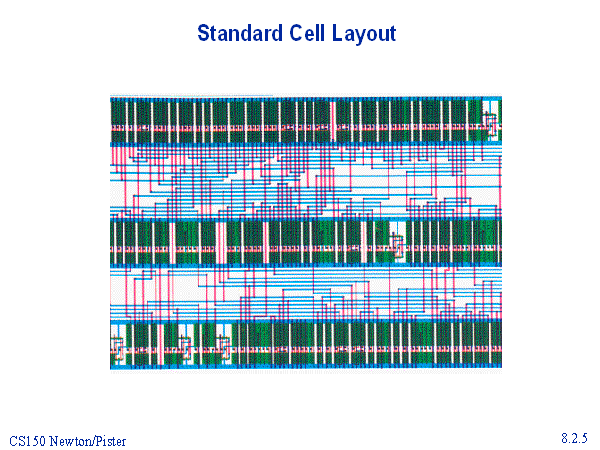 Standard Cell Layout

CS150 Newton/Pister

8.2.5